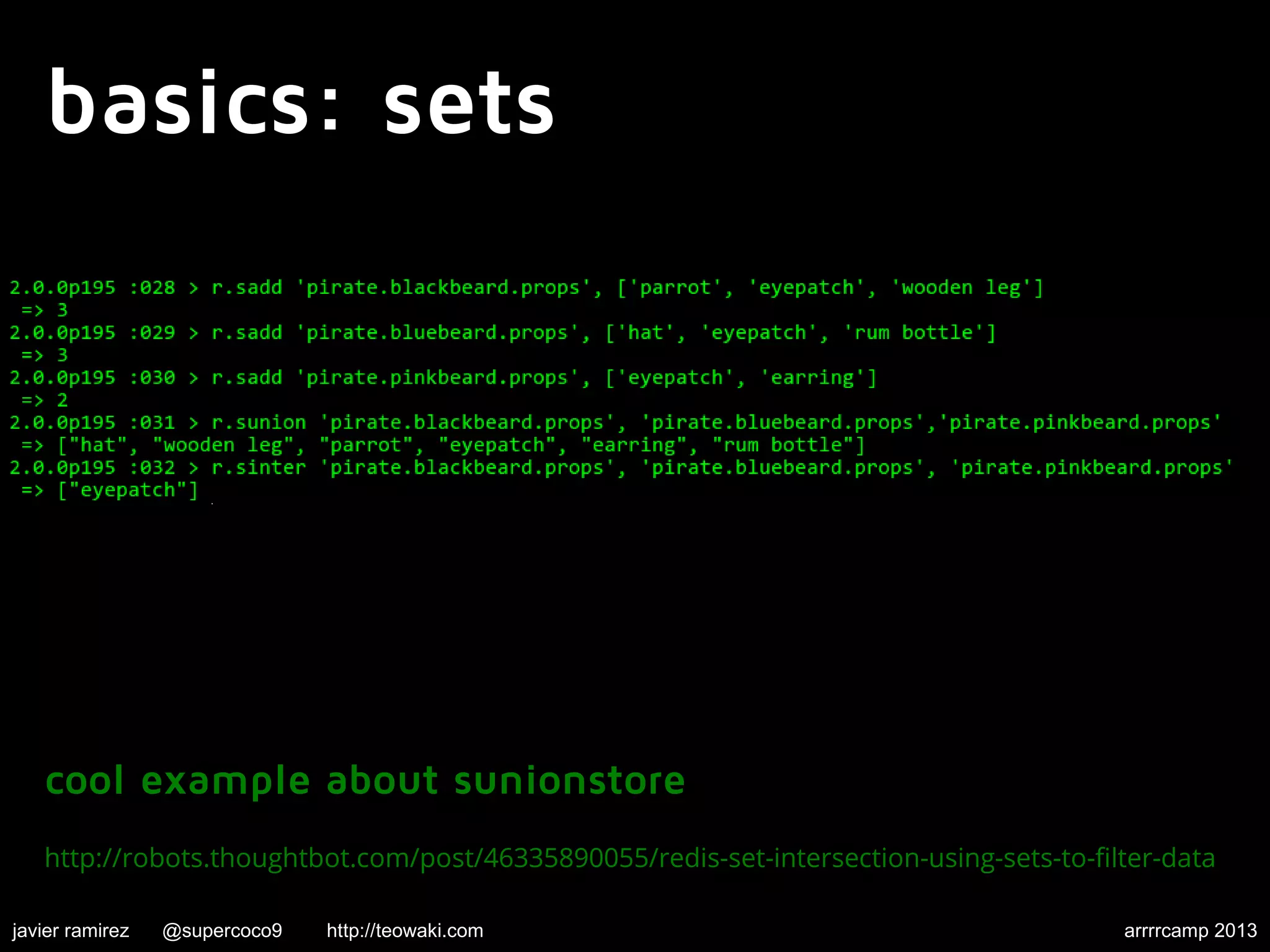 basics: sets

2.0.0p195 :028 > r.sadd 'pirate.blackbeard.props', ['parrot', 'eyepatch', 'wooden leg']
=> 3
2.0.0p195 :029 > r.sadd 'pirate.bluebeard.props', ['hat', 'eyepatch', 'rum bottle']
=> 3
2.0.0p195 :030 > r.sadd 'pirate.pinkbeard.props', ['eyepatch', 'earring']
=> 2
2.0.0p195 :031 > r.sunion 'pirate.blackbeard.props', 'pirate.bluebeard.props','pirate.pinkbeard.props'
=> ["hat", "wooden leg", "parrot", "eyepatch", "earring", "rum bottle"]
2.0.0p195 :032 > r.sinter 'pirate.blackbeard.props', 'pirate.bluebeard.props', 'pirate.pinkbeard.props'
=> ["eyepatch"]

cool example about sunionstore

http://robots.thoughtbot.com/post/46335890055/redis-set-intersection-using-sets-to-filter-data

javier ramirez @supercoco9 http://teowaki.com arrrrcamp 2013